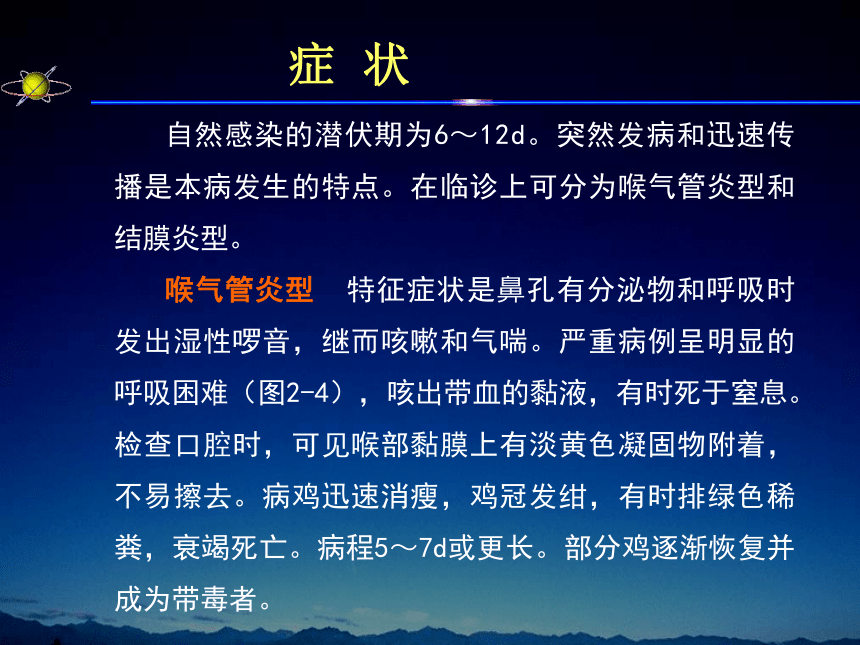 症 状

自然感染的潜伏期为6～12d。突然发病和迅速传播是本病发生的特点。在临诊上可分为喉气管炎型和结膜炎型。

喉气管炎型　特征症状是鼻孔有分泌物和呼吸时发出湿性啰音，继而咳嗽和气喘。严重病例呈明显的呼吸困难（图2-4），咳出带血的黏液，有时死于窒息。检查口腔时，可见喉部黏膜上有淡黄色凝固物附着，不易擦去。病鸡迅速消瘦，鸡冠发绀，有时排绿色稀粪，衰竭死亡。病程5～7d或更长。部分鸡逐渐恢复并成为带毒者。